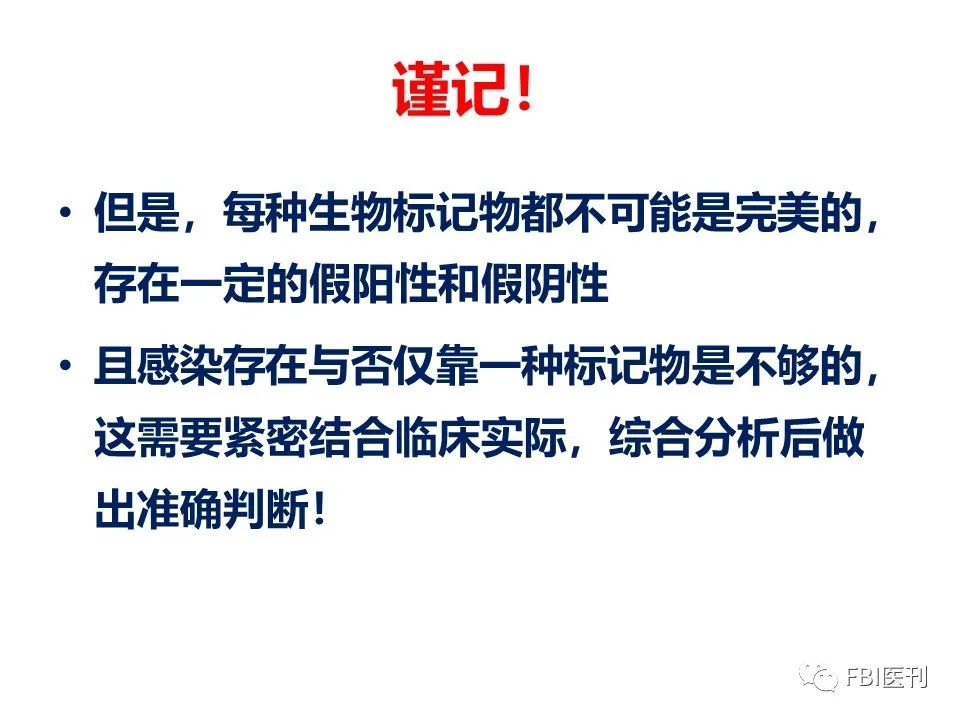 谨记!

• 但是，每种生物标记物都不可能是完美的，存在一定的假阳性和假阴性

• 且感染存在与否仅靠一种标记物是不够的，这需要紧密结合临床实际，综合分析后做出准确判断!

FBI医刊